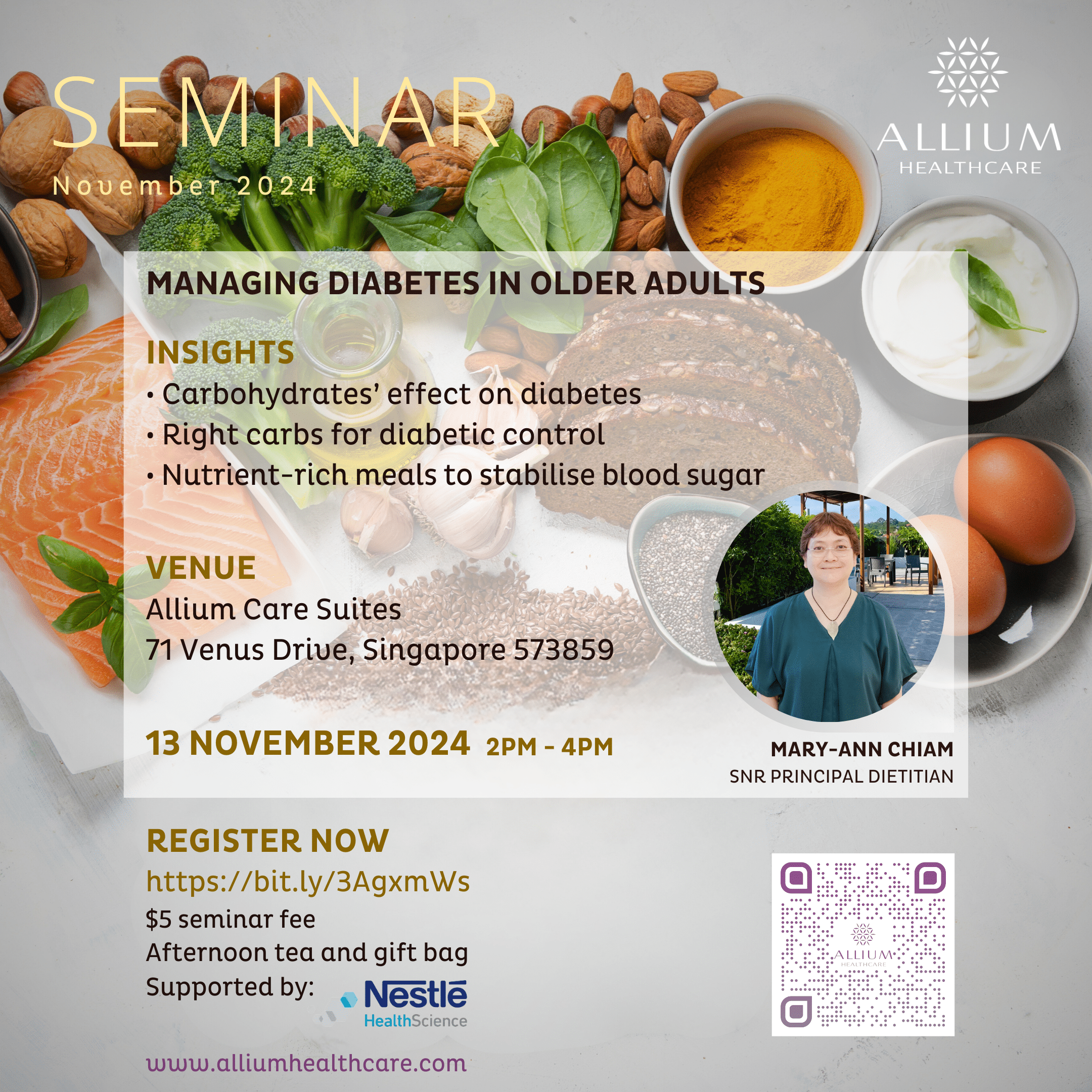 SEMINAR
November 2024

ALLIUM
HEALTHCARE

MANAGING DIABETES IN OLDER ADULTS

INSIGHTS
• Carbohydrates' effect on diabetes
• Right carbs for diabetic control
• Nutrient-rich meals to stabilise blood sugar

VENUE
Allium Care Suites
71 Venus Drive, Singapore 573859

13 NOVEMBER 2024 2PM - 4PM

MARY-ANN CHIAM
SNR PRINCIPAL DIETITIAN

REGISTER NOW
https://bit.ly/3AgxmWs
$5 seminar fee
Afternoon tea and gift bag
Supported by: Nestlé HealthScience

ALLIUM
HEALTHCARE

www.alliumhealthcare.com